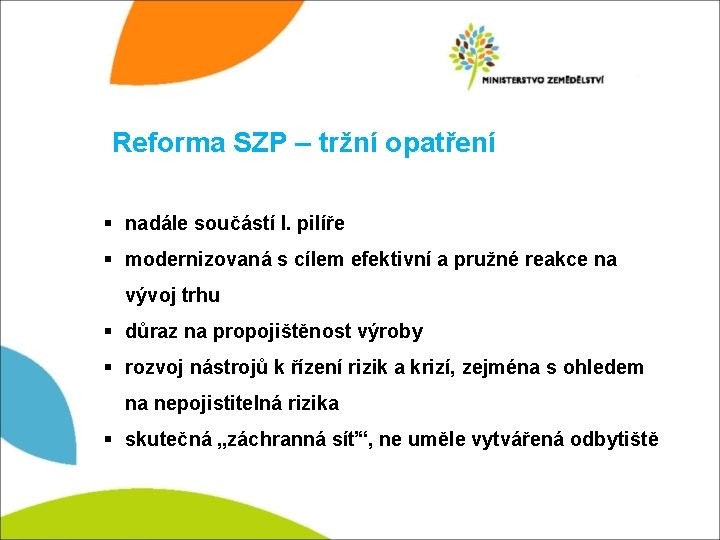 MINISTERSTVO ZEMĚDĚLSTVÍ

Reforma SZP – tržní opatření

▪ nadále součástí I. pilíře
▪ modernizovaná s cílem efektivní a pružné reakce na vývoj trhu
▪ důraz na propojištěnost výroby
▪ rozvoj nástrojů k řízení rizik a krizí, zejména s ohledem na nepojistitelná rizika
▪ skutečná „záchranná síť“, ne uměle vytvářená odbytiště